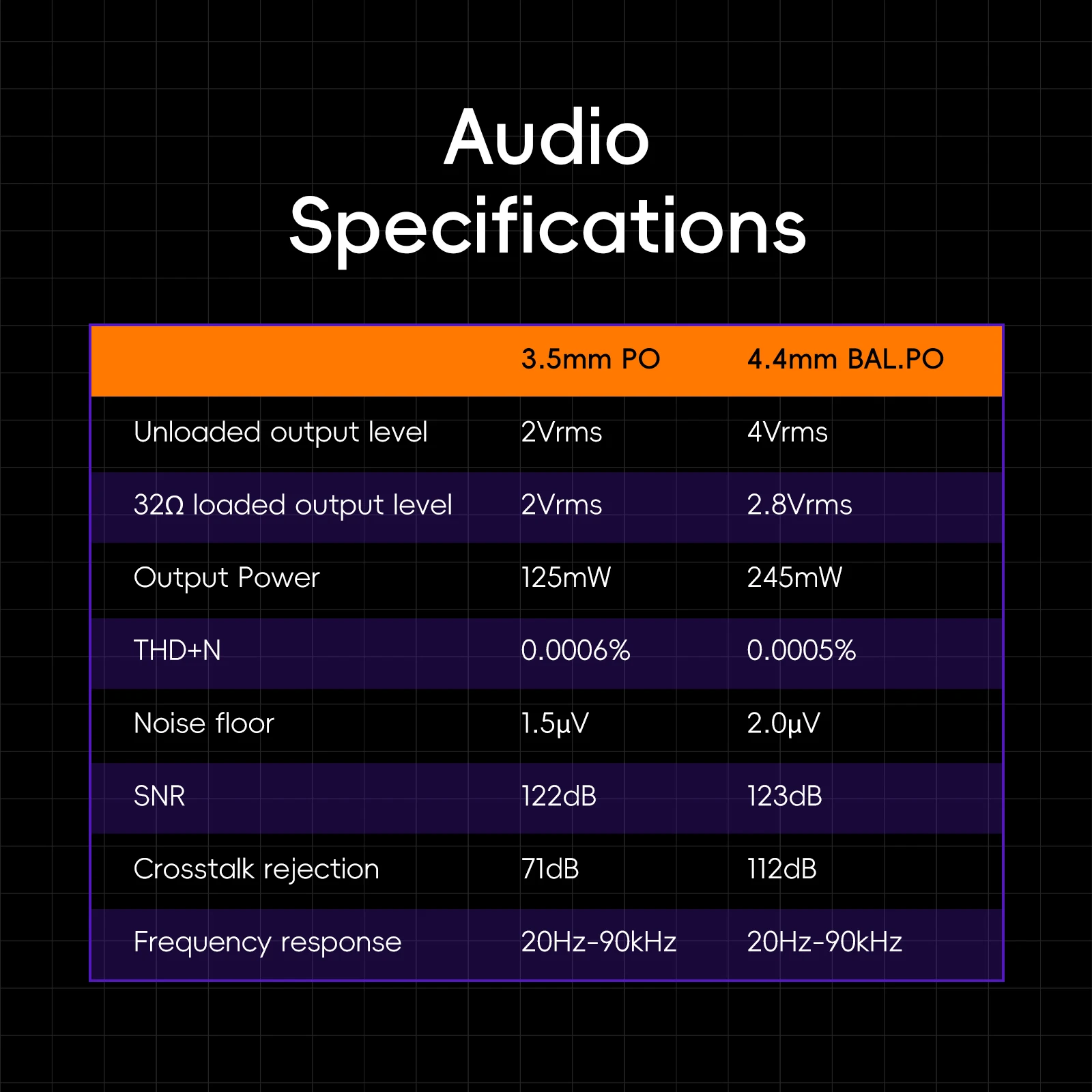 Audio Specifications

|  | 3.5mm PO | 4.4mm BAL.PO |
|---|---|---|
| Unloaded output level | 2Vrms | 4Vrms |
| 32Ω loaded output level | 2Vrms | 2.8Vrms |
| Output Power | 125mW | 245mW |
| THD+N | 0.0006% | 0.0005% |
| Noise floor | 1.5μV | 2.0μV |
| SNR | 122dB | 123dB |
| Crosstalk rejection | 71dB | 112dB |
| Frequency response | 20Hz-90kHz | 20Hz-90kHz |